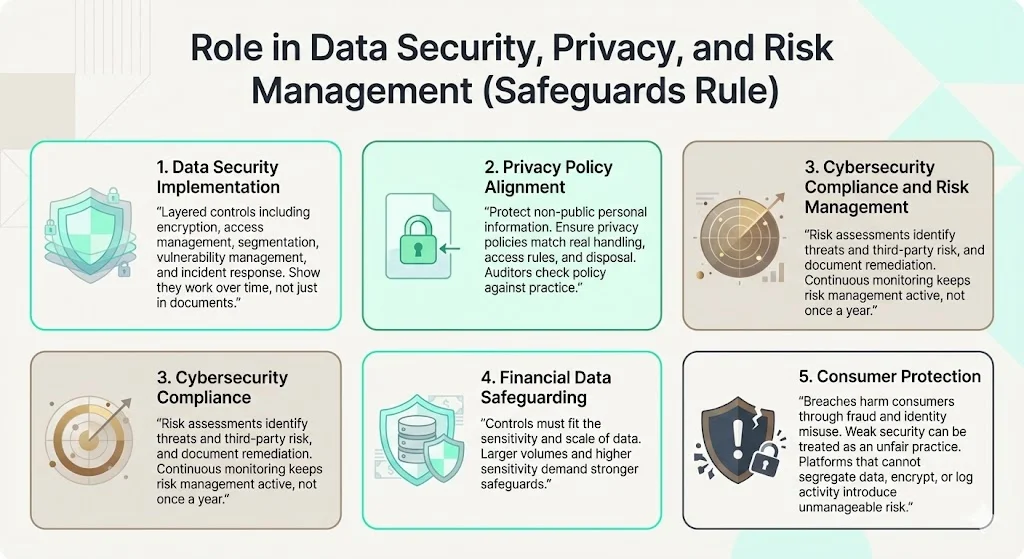 Role in Data Security, Privacy, and Risk Management (Safeguards Rule)

1. Data Security Implementation

"Layered controls including encryption, access management, segmentation, vulnerability management, and incident response. Show they work over time, not just in documents."

2. Privacy Policy Alignment

"Protect non-public personal information. Ensure privacy policies match real handling, access rules, and disposal. Auditors check policy against practice."

3. Cybersecurity Compliance and Risk Management

"Risk assessments identify threats and third-party risk, and document remediation. Continuous monitoring keeps risk management active, not once a year."

3. Cybersecurity Compliance

"Risk assessments identify threats and third-party risk, and document remediation. Continuous monitoring keeps risk management active, not once a year."

4. Financial Data Safeguarding

"Controls must fit the sensitivity and scale of data. Larger volumes and higher sensitivity demand stronger safeguards."

5. Consumer Protection

"Breaches harm consumers through fraud and identity misuse. Weak security can be treated as an unfair practice. Platforms that cannot segregate data, encrypt, or log activity introduce unmanageable risk."